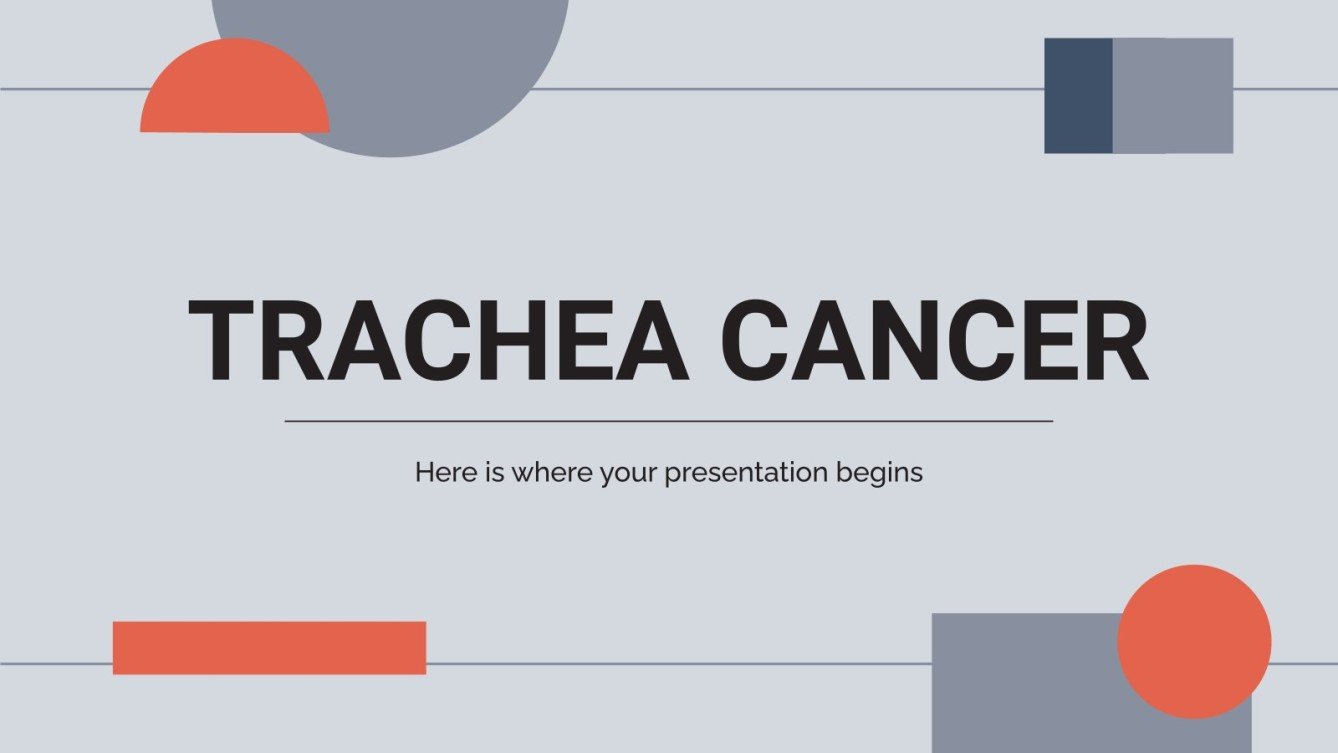 TRACHEA CANCER

Here is where your presentation begins